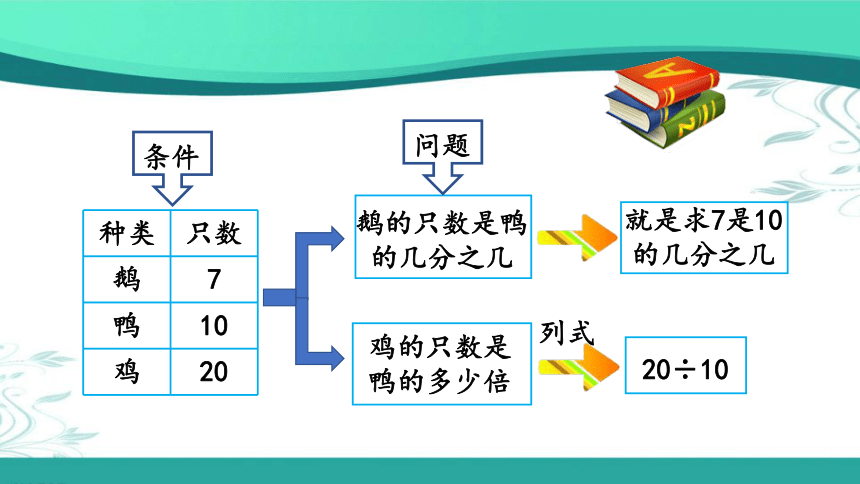 条件

| 种类 | 只数 |
|---|---|
| 鹅 | 7 |
| 鸭 | 10 |
| 鸡 | 20 |

问题

鹅的只数是鸭的几分之几

就是求7是10的几分之几

鸡的只数是鸭的多少倍

列式

$20 \div 10$